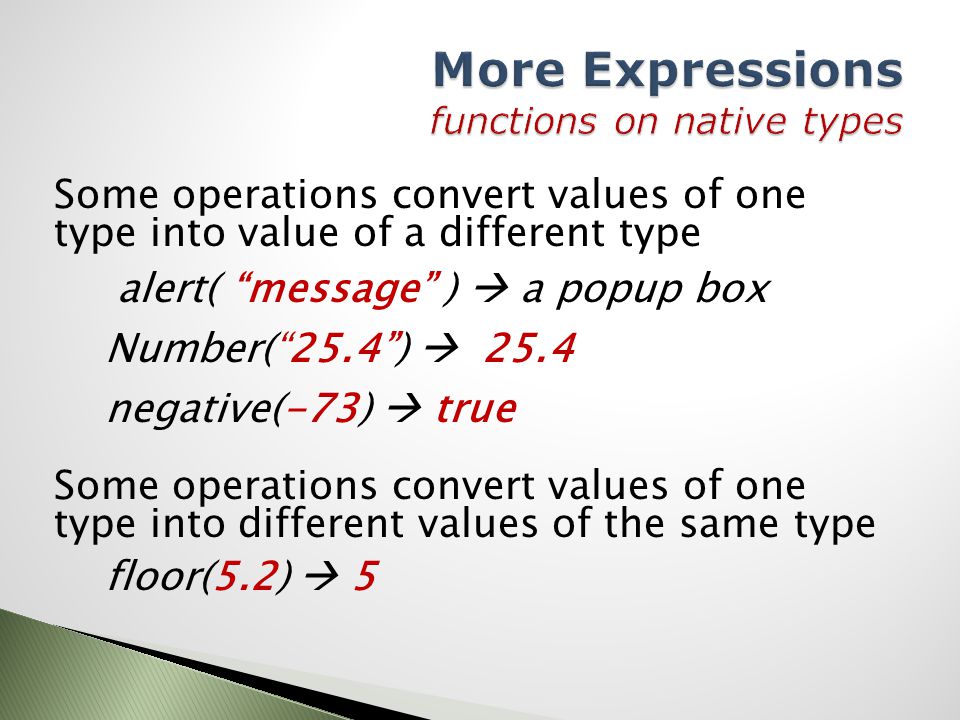 More Expressions
functions on native types

Some operations convert values of one type into value of a different type

alert( “message” ) → a popup box

Number(“25.4”) → 25.4

negative(-73) → true

Some operations convert values of one type into different values of the same type

floor(5.2) → 5